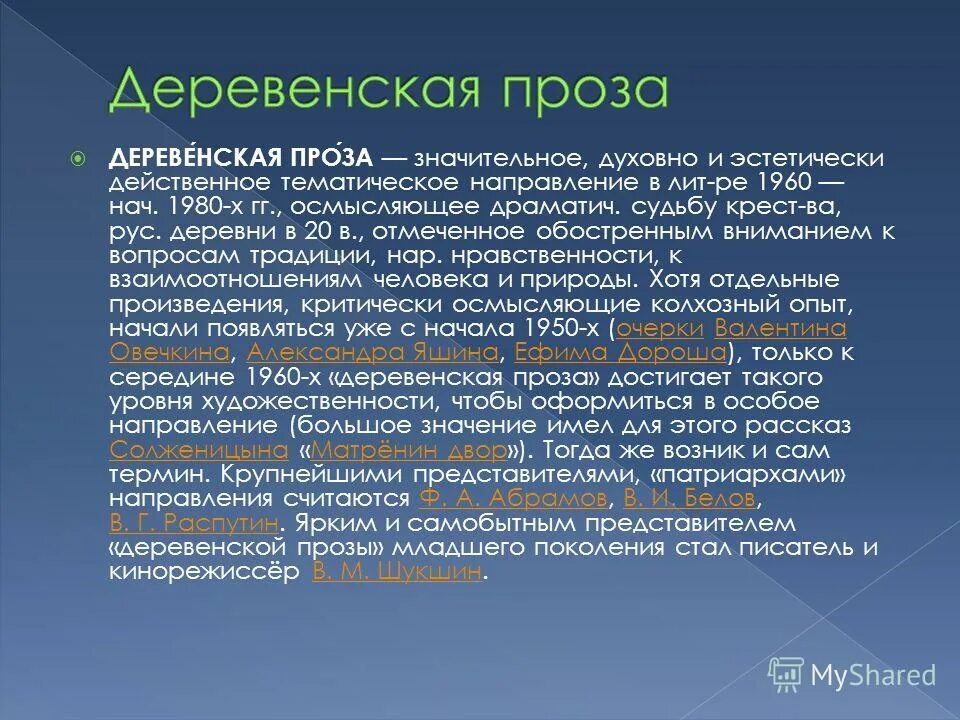 Деревенская проза

ДЕРЕВЕ́НСКАЯ ПРО́ЗА — значительное, духовно и эстетически действенное тематическое направление в лит-ре 1960 — нач. 1980-х гг., осмысляющее драматич. судьбу крест-ва, рус. деревни в 20 в., отмеченное обостренным вниманием к вопросам традиции, нар. нравственности, к взаимоотношениям человека и природы. Хотя отдельные произведения, критически осмысляющие колхозный опыт, начали появляться уже с начала 1950-х (очерки Валентина Овечкина, Александра Яшина, Ефима Дороша), только к середине 1960-х «деревенская проза» достигает такого уровня художественности, чтобы оформиться в особое направление (большое значение имел для этого рассказ Солженицына «Матрёнин двор»). Тогда же возник и сам термин. Крупнейшими представителями, «патриархами» направления считаются Ф. А. Абрамов, В. И. Белов, В. Г. Распутин. Ярким и самобытным представителем «деревенской прозы» младшего поколения стал писатель и кинорежиссёр В. М. Шукшин.

MyShared